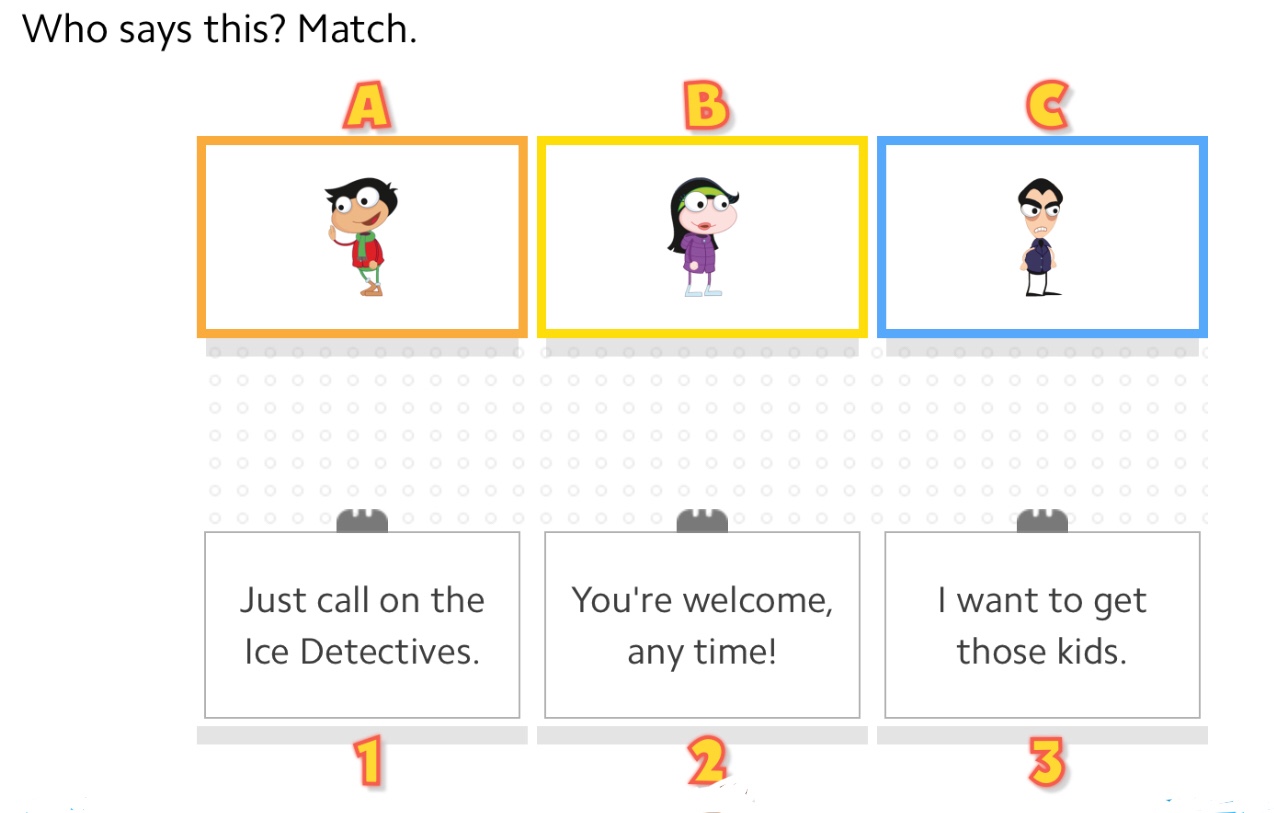 Who says this? Match.

A

B

C

Just call on the Ice Detectives.

You're welcome, any time!

I want to get those kids.

1

2

3